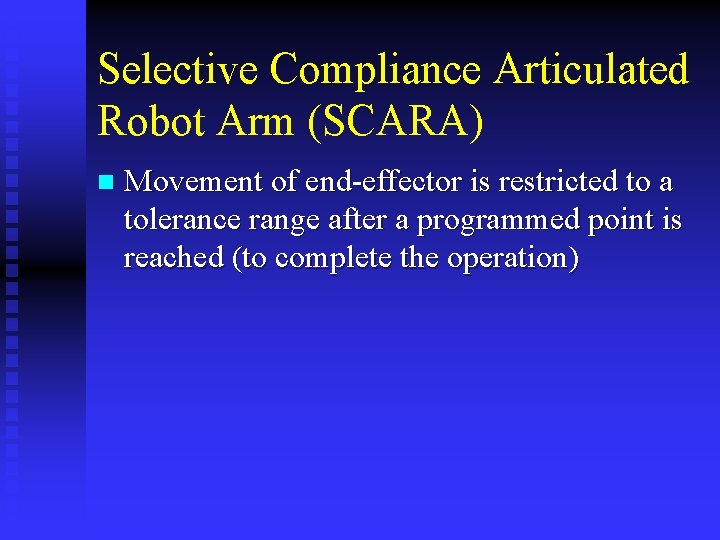 Selective Compliance Articulated Robot Arm (SCARA)

Movement of end-effector is restricted to a tolerance range after a programmed point is reached (to complete the operation)